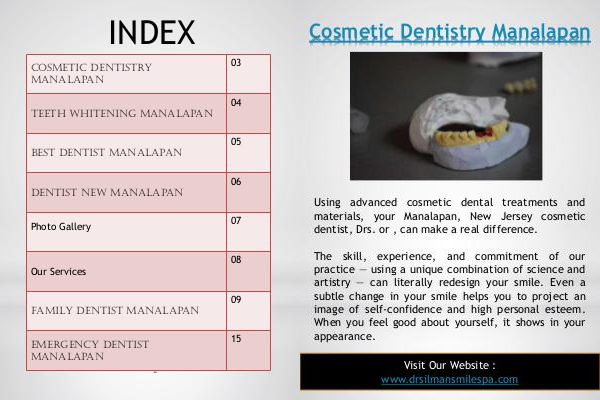 INDEX

| COSMETIC DENTISTRY MANALAPAN | 03 |
|---|---|
| TEETH WHITENING MANALAPAN | 04 |
| BEST DENTIST MANALAPAN | 05 |
| DENTIST NEW MANALAPAN | 06 |
| Photo Gallery | 07 |
| Our Services | 08 |
| FAMILY DENTIST MANALAPAN | 09 |
| EMERGENCY DENTIST MANALAPAN | 15 |

Cosmetic Dentistry Manalapan

Using advanced cosmetic dental treatments and materials, your Manalapan, New Jersey cosmetic dentist, Drs. or , can make a real difference.

The skill, experience, and commitment of our practice — using a unique combination of science and artistry — can literally redesign your smile. Even a subtle change in your smile helps you to project an image of self-confidence and high personal esteem. When you feel good about yourself, it shows in your appearance.

Visit Our Website :
www.drsilmansmilespa.com